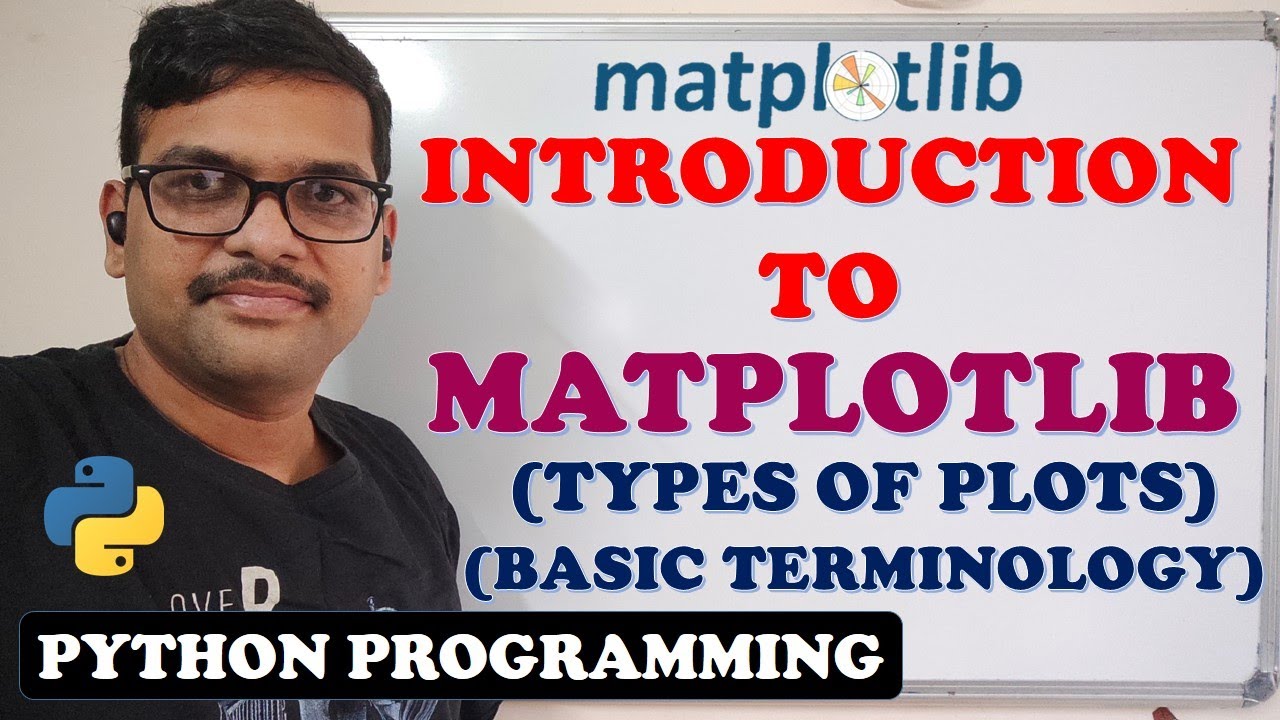 matplotlib

INTRODUCTION TO MATPLOTLIB

(TYPES OF PLOTS)

(BASIC TERMINOLOGY)

OVER

PYTHON PROGRAMMING